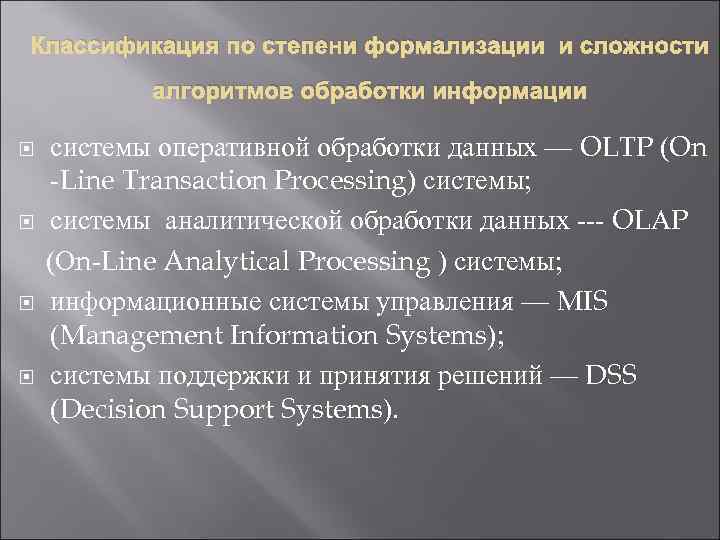 Классификация по степени формализации и сложности алгоритмов обработки информации

системы оперативной обработки данных — OLTP (On -Line Transaction Processing) системы;

системы аналитической обработки данных --- OLAP (On-Line Analytical Processing ) системы;

информационные системы управления — MIS (Management Information Systems);

системы поддержки и принятия решений — DSS (Decision Support Systems).